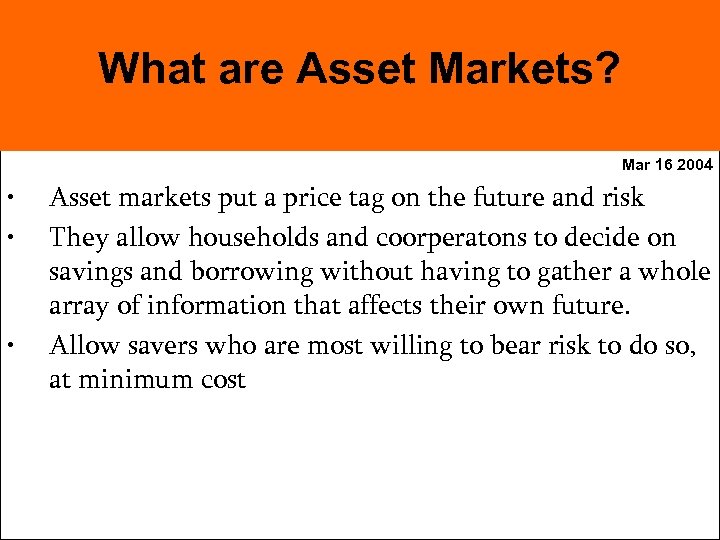 What are Asset Markets?

Mar 16 2004

• Asset markets put a price tag on the future and risk
• They allow households and coorperatons to decide on savings and borrowing without having to gather a whole array of information that affects their own future.
• Allow savers who are most willing to bear risk to do so, at minimum cost